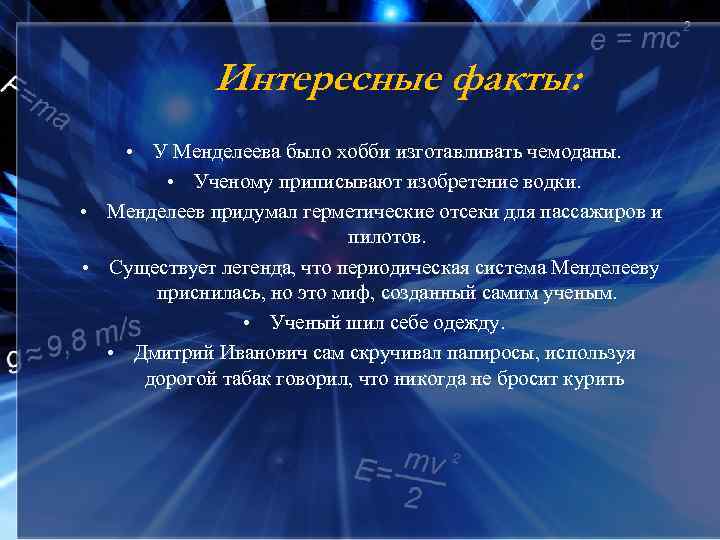 $e = mc^2$

$F=ma$

Интересные факты:

• У Менделеева было хобби изготавливать чемоданы.

• Ученому приписывают изобретение водки.

• Менделеев придумал герметические отсеки для пассажиров и пилотов.

• Существует легенда, что периодическая система Менделееву приснилась, но это миф, созданный самим ученым.

• Ученый шил себе одежду.

• Дмитрий Иванович сам скручивал папиросы, используя дорогой табак говорил, что никогда не бросит курить

$g \approx 9,8$ m/s

$E=\frac{mv^2}{2}$